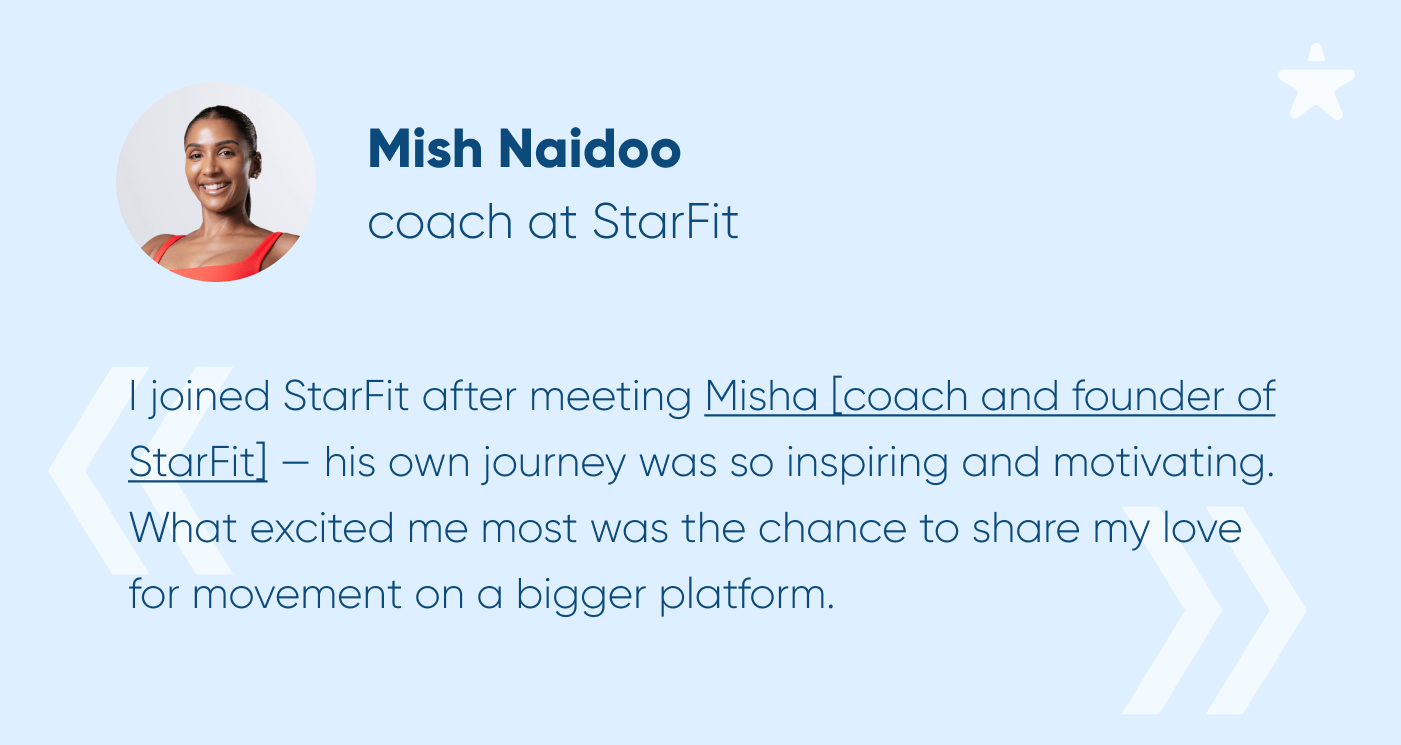 Mish Naidoo
coach at StarFit

I joined StarFit after meeting Misha [coach and founder of StarFit] — his own journey was so inspiring and motivating. What excited me most was the chance to share my love for movement on a bigger platform.